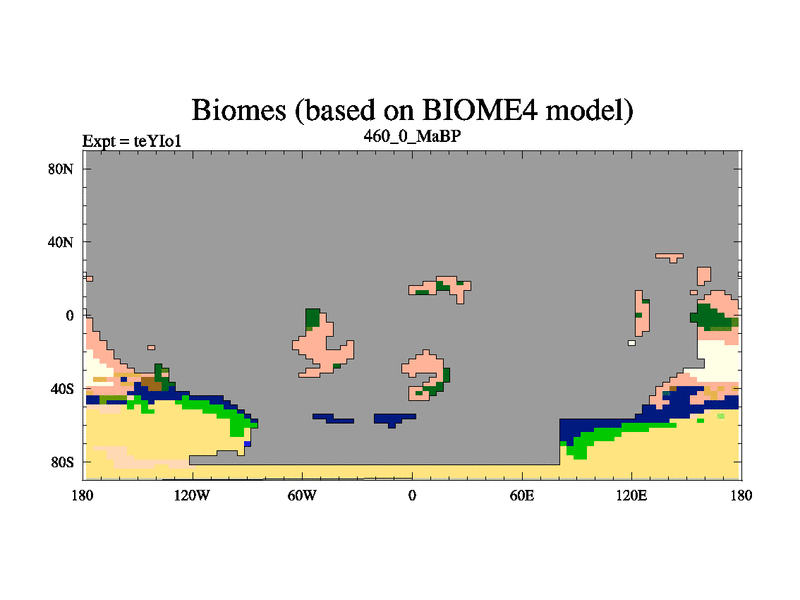 Biomes (based on BIOME4 model)

Expt = teYIo1

460_0_MaBP

80N

40N

0

40S

80S

180

120W

60W

0

60E

120E

180